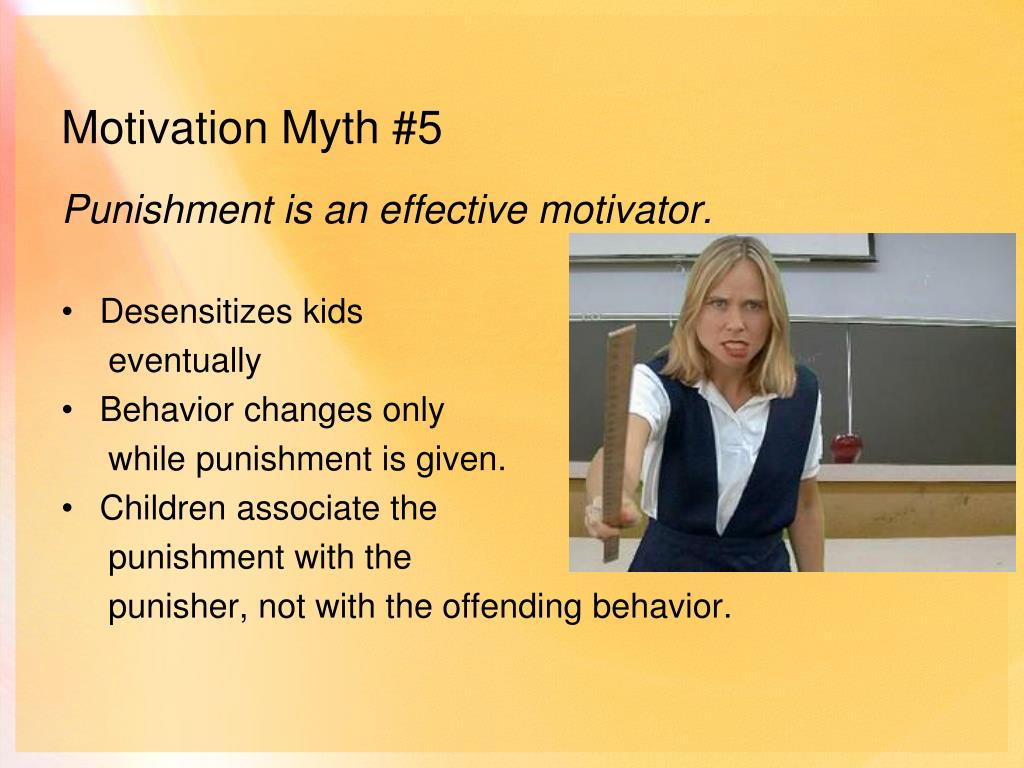 Motivation Myth #5

Punishment is an effective motivator.

• Desensitizes kids eventually
• Behavior changes only while punishment is given.
• Children associate the punishment with the punisher, not with the offending behavior.